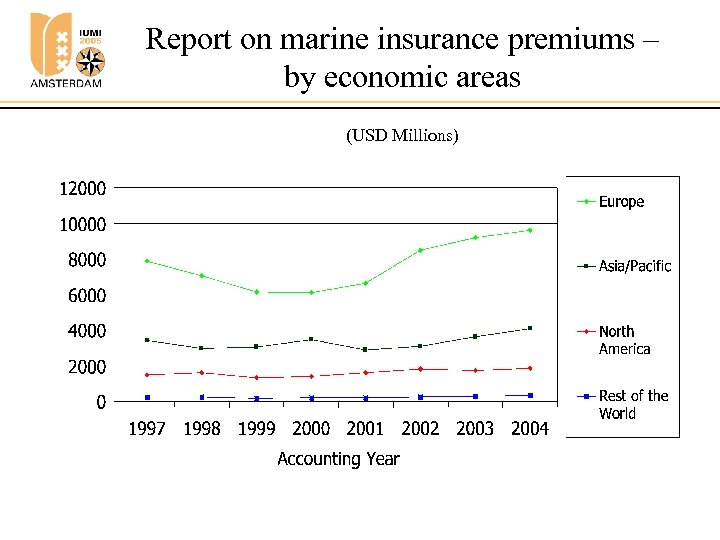 IUMI 2005
AMSTERDAM

Report on marine insurance premiums – by economic areas

(USD Millions)

12000
10000
8000
6000
4000
2000
0

1997 1998 1999 2000 2001 2002 2003 2004

Accounting Year

Europe
Asia/Pacific
North America
Rest of the World